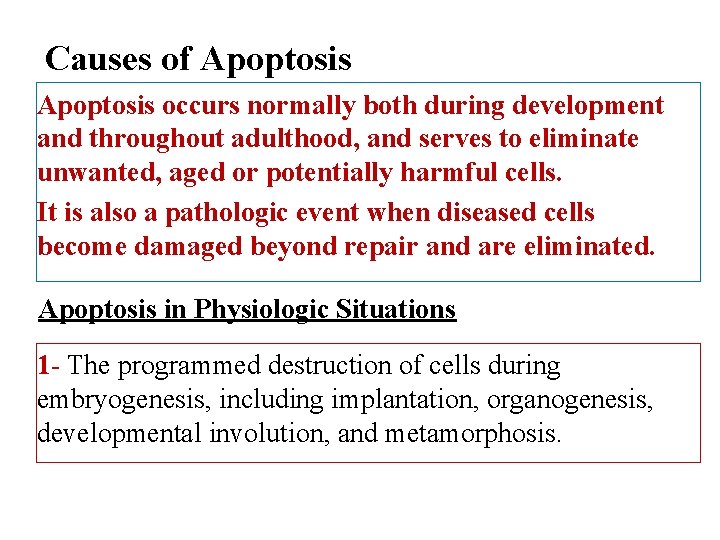 Causes of Apoptosis

Apoptosis occurs normally both during development and throughout adulthood, and serves to eliminate unwanted, aged or potentially harmful cells.

It is also a pathologic event when diseased cells become damaged beyond repair and are eliminated.

Apoptosis in Physiologic Situations

1- The programmed destruction of cells during embryogenesis, including implantation, organogenesis, developmental involution, and metamorphosis.